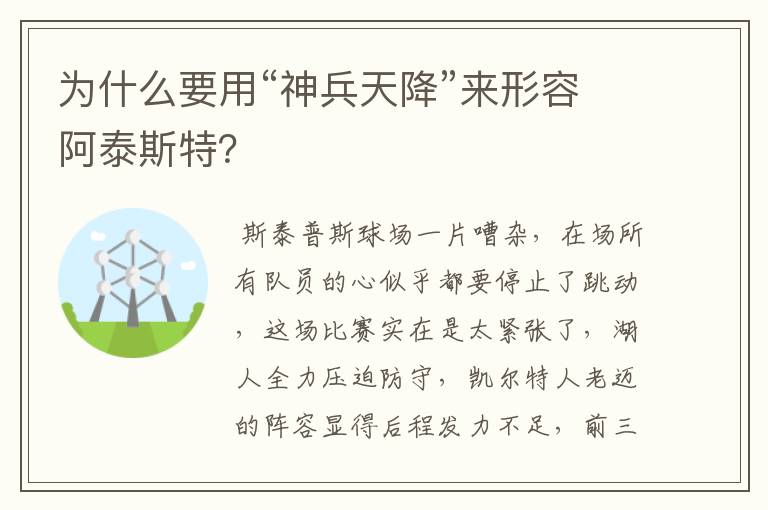 为什么要用“神兵天降”来形容阿泰斯特?

斯泰普斯球场一片嘈杂，在场所有队员的心似乎都要停止了跳动，这场比赛实在是太紧张了，湖人全力压迫防守，凯尔特人老迈的阵容显得后程发力不足，前三